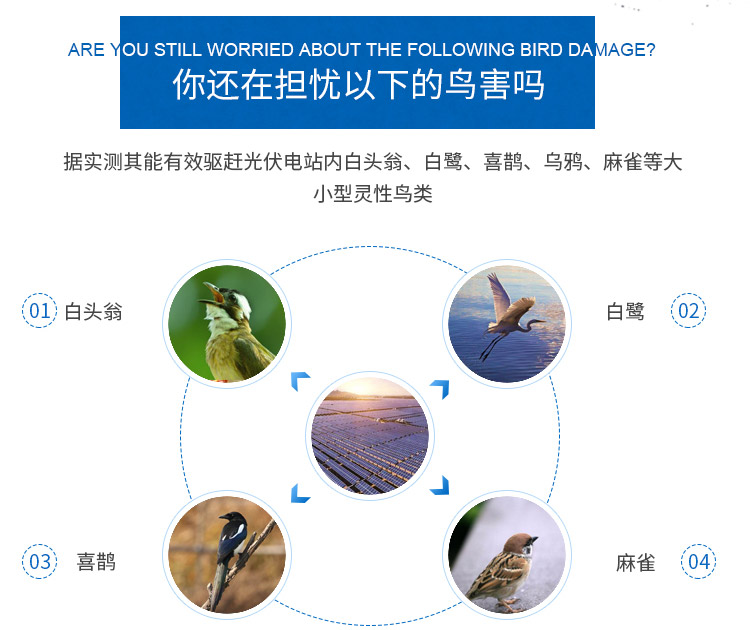 ARE YOU STILL WORRIED ABOUT THE FOLLOWING BIRD DAMAGE?
你还在担忧以下的鸟害吗

据实测其能有效驱赶光伏电站内白头翁、白鹭、喜鹊、乌鸦、麻雀等大小型灵性鸟类

01 白头翁

白鹭 02

03 喜鹊

麻雀 04